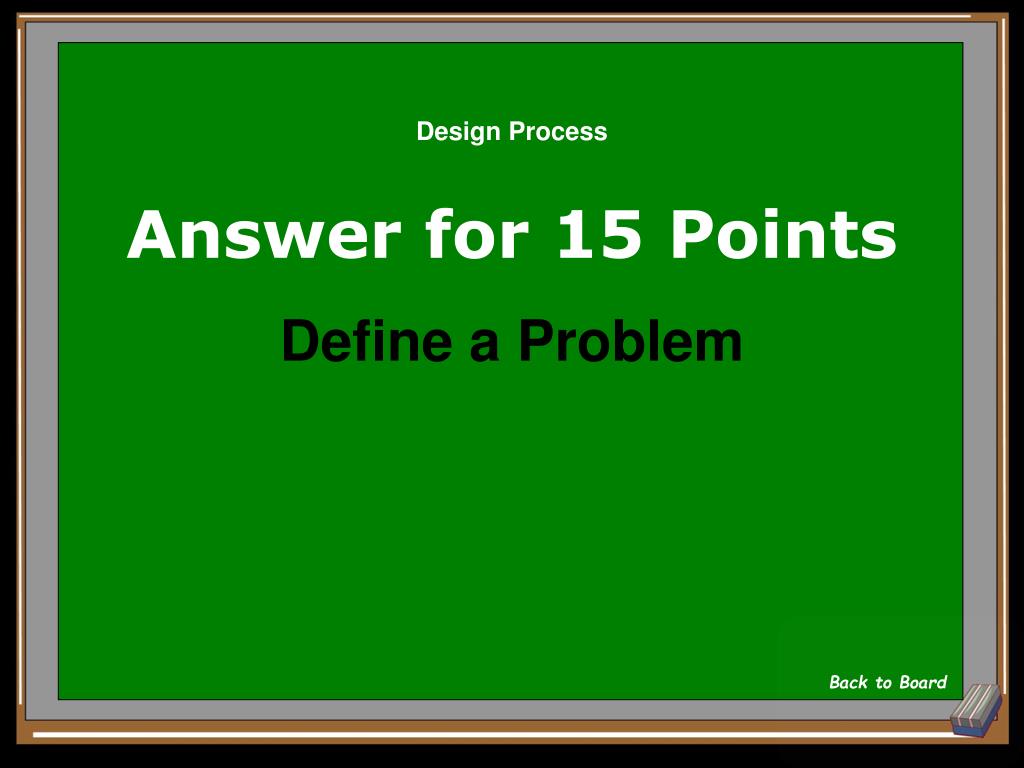 Design Process

Answer for 15 Points

Define a Problem

Back to Board